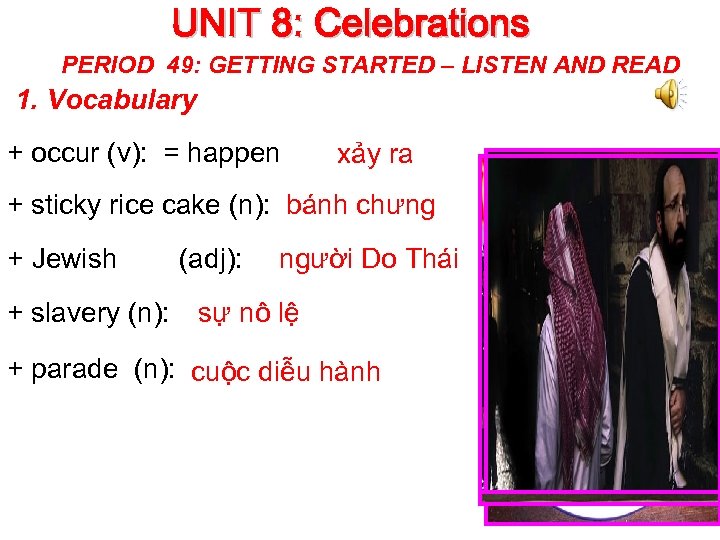 UNIT 8: Celebrations

PERIOD 49: GETTING STARTED – LISTEN AND READ

1. Vocabulary

+ occur (v): = happen xảy ra

+ sticky rice cake (n): bánh chưng

+ Jewish (adj): người Do Thái

+ slavery (n): sự nô lệ

+ parade (n): cuộc diễu hành